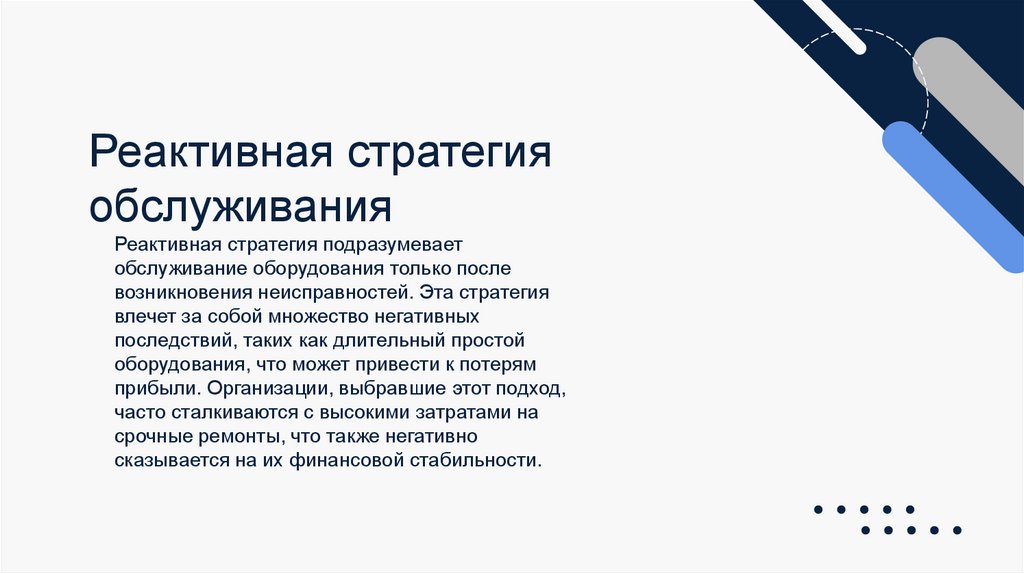 Реактивная стратегия обслуживания

Реактивная стратегия подразумевает обслуживание оборудования только после возникновения неисправностей. Эта стратегия влечет за собой множество негативных последствий, таких как длительный простой оборудования, что может привести к потерям прибыли. Организации, выбравшие этот подход, часто сталкиваются с высокими затратами на срочные ремонты, что также негативно сказывается на их финансовой стабильности.